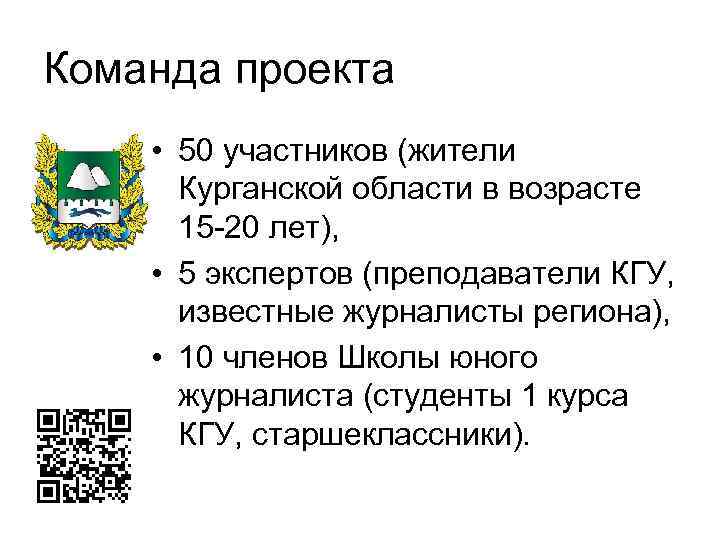 Команда проекта

• 50 участников (жители Курганской области в возрасте 15-20 лет),
• 5 экспертов (преподаватели КГУ, известные журналисты региона),
• 10 членов Школы юного журналиста (студенты 1 курса КГУ, старшеклассники).